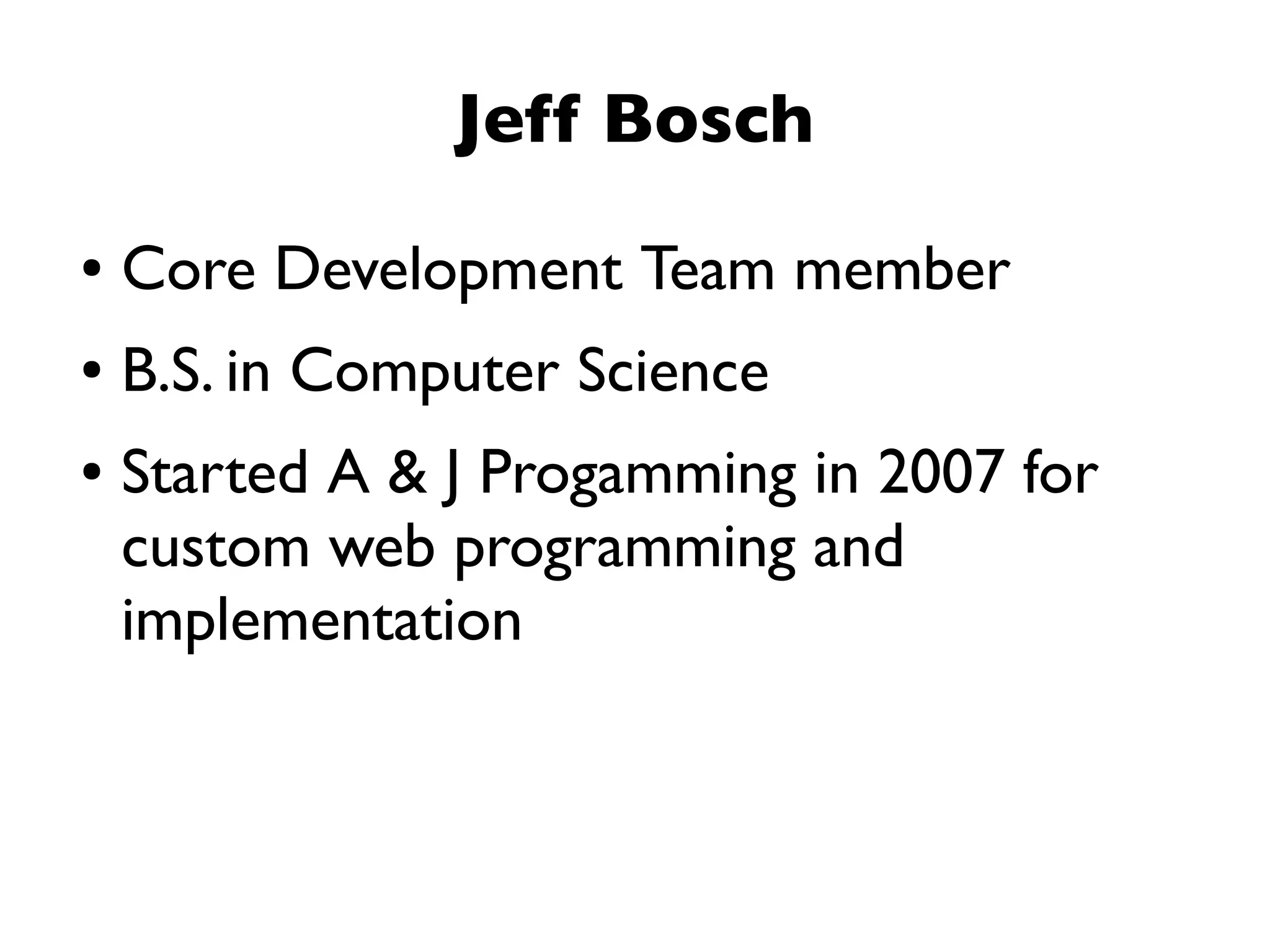 Jeff Bosch

• Core Development Team member

• B.S. in Computer Science

• Started A & J Progamming in 2007 for custom web programming and implementation